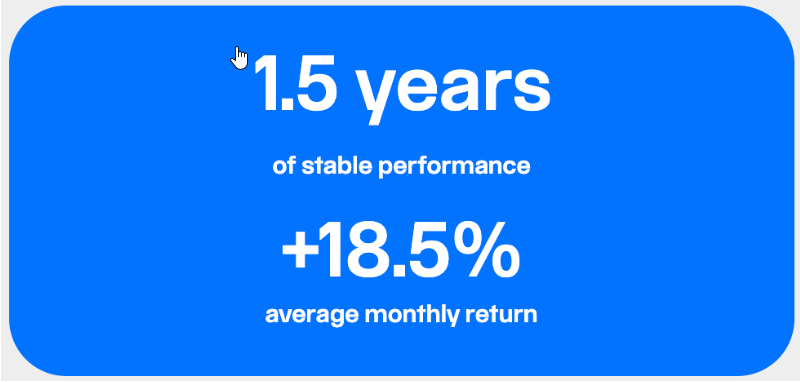 1.5 years

of stable performance

+18.5%

average monthly return